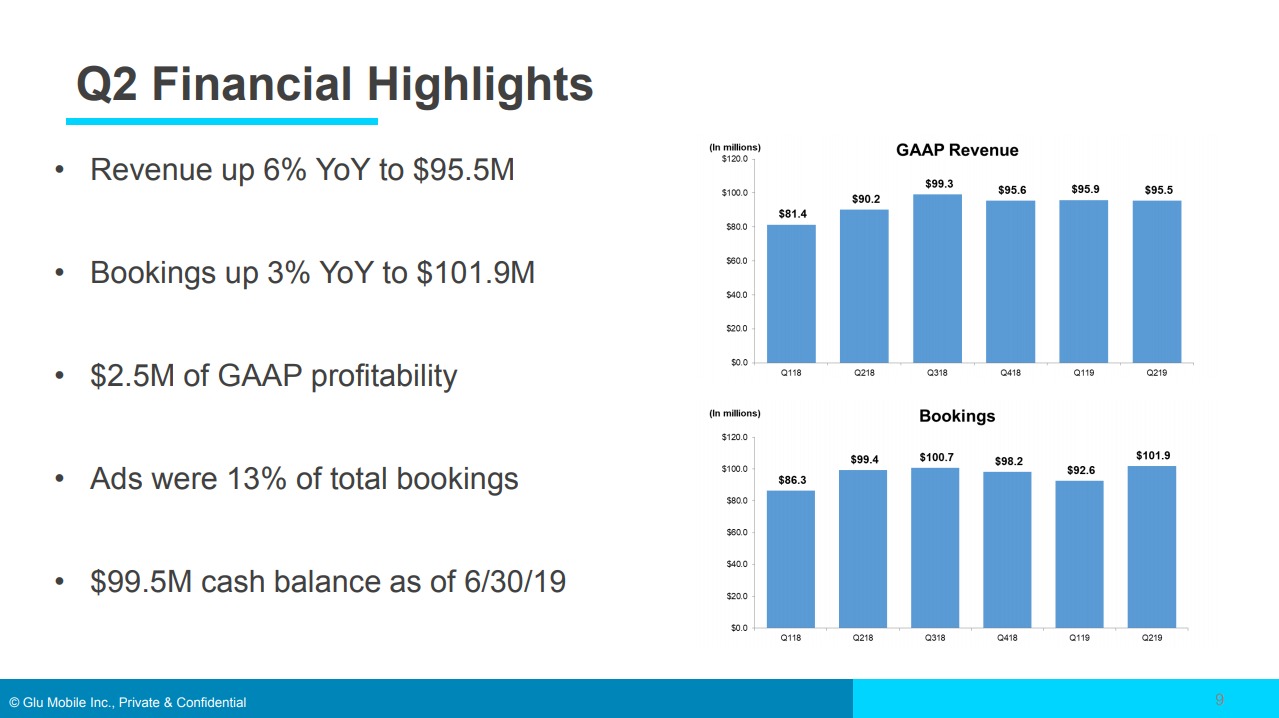 Q2 Financial Highlights

• Revenue up 6% YoY to $95.5M

• Bookings up 3% YoY to $101.9M

• $2.5M of GAAP profitability

• Ads were 13% of total bookings

• $99.5M cash balance as of 6/30/19

(In millions)
GAAP Revenue
$120.0
$100.0
$80.0
$60.0
$40.0
$20.0
$0.0
$81.4 $90.2 $99.3 $95.6 $95.9 $95.5
Q118 Q218 Q318 Q418 Q119 Q219

(In millions)
Bookings
$120.0
$100.0
$80.0
$60.0
$40.0
$20.0
$0.0
$86.3 $99.4 $100.7 $98.2 $92.6 $101.9
Q118 Q218 Q318 Q418 Q119 Q219

© Glu Mobile Inc., Private & Confidential
9